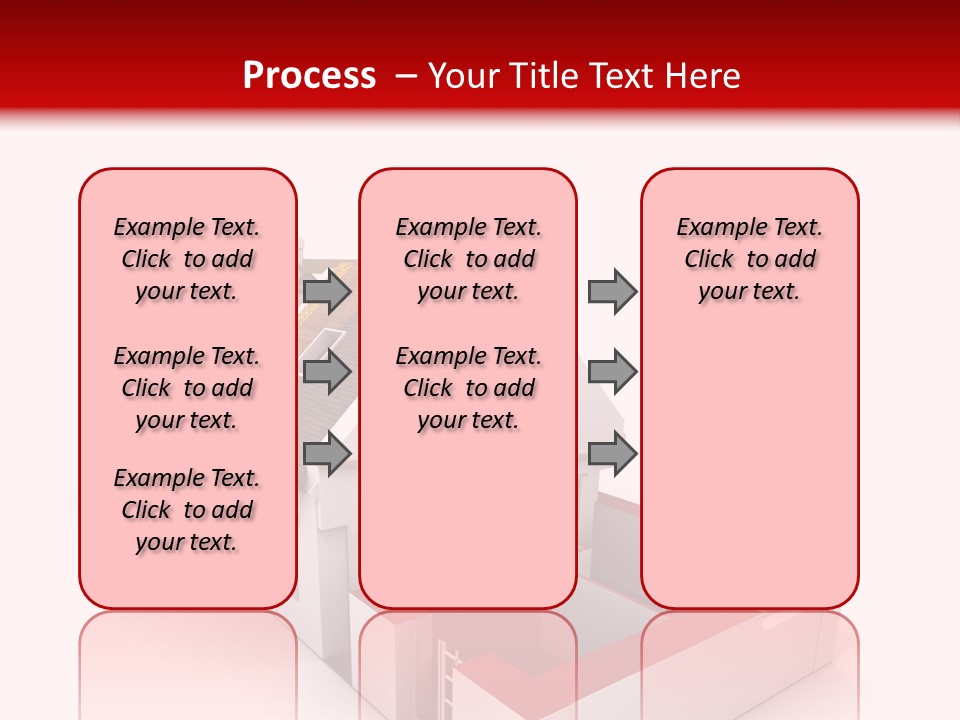 Process – Your Title Text Here

Example Text. Click to add your text.

Example Text. Click to add your text.

Example Text. Click to add your text.

Example Text. Click to add your text.

Example Text. Click to add your text.

Example Text. Click to add your text.